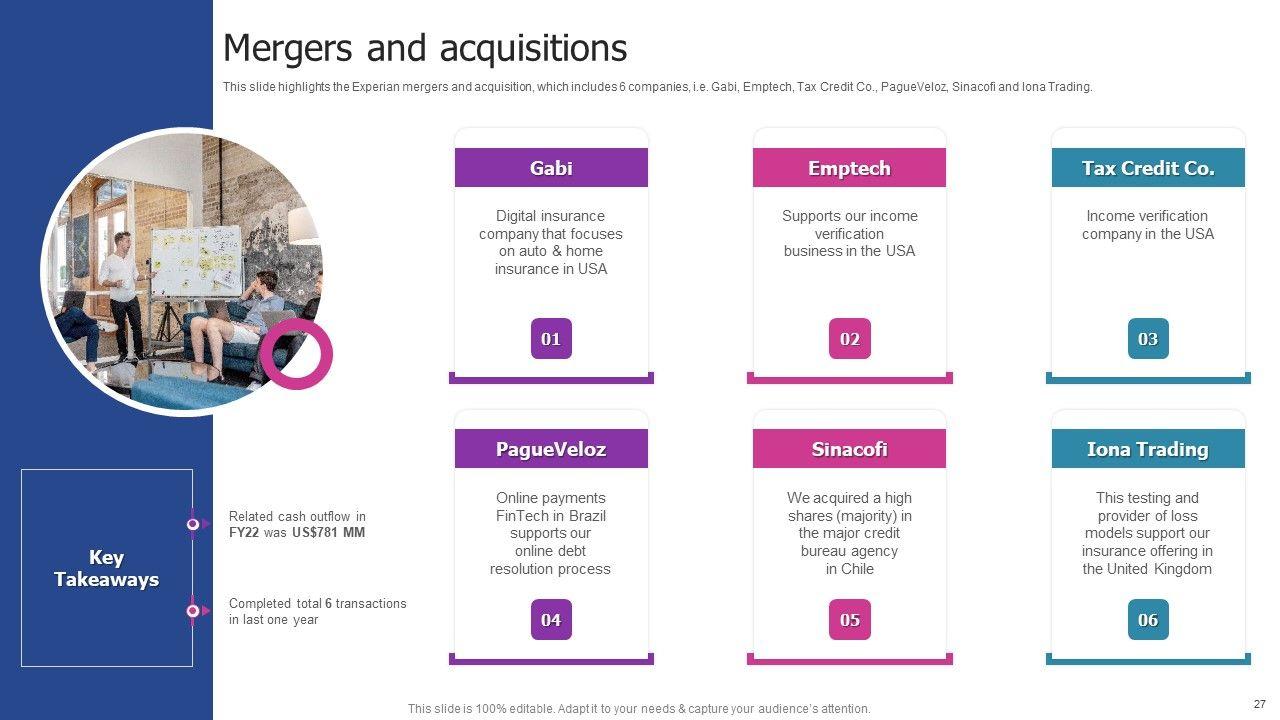 Mergers and acquisitions

This slide highlights the Experian mergers and acquisition, which includes 6 companies, i.e. Gabi, Emptech, Tax Credit Co., PagueVeloz, Sinacofi and Iona Trading.

Gabi

Digital insurance company that focuses on auto & home insurance in USA

01

Emptech

Supports our income verification business in the USA

02

Tax Credit Co.

Income verification company in the USA

03

PagueVeloz

Online payments FinTech in Brazil supports our online debt resolution process

04

Sinacofi

We acquired a high shares (majority) in the major credit bureau agency in Chile

05

Iona Trading

This testing and provider of loss models support our insurance offering in the United Kingdom

06

Key Takeaways

Related cash outflow in FY22 was US$781 MM

Completed total 6 transactions in last one year

This slide is 100% editable. Adapt it to your needs & capture your audience's attention.

27